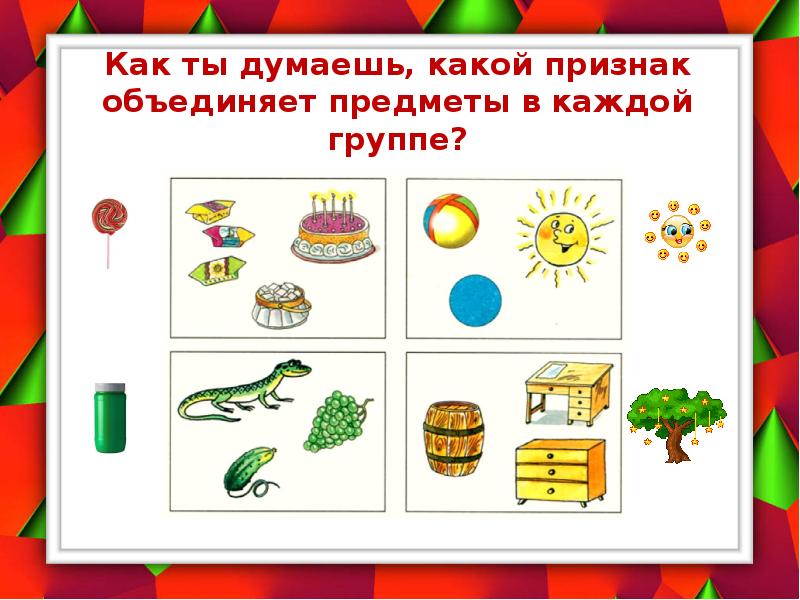 Как ты думаешь, какой признак объединяет предметы в каждой группе?